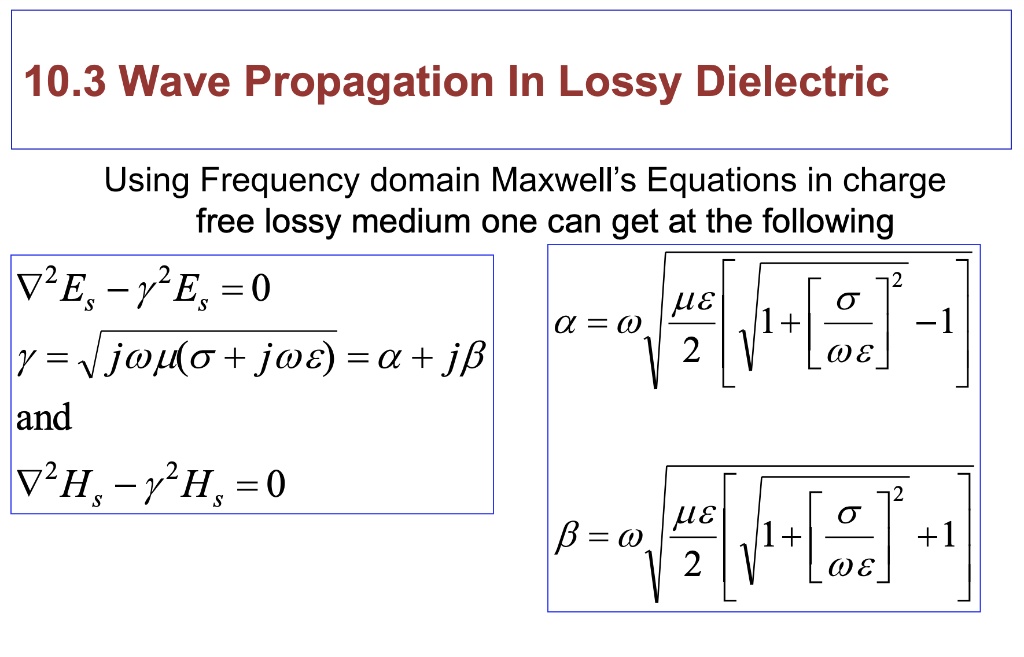 10.3 Wave Propagation In Lossy Dielectric

Using Frequency domain Maxwell's Equations in charge free lossy medium one can get at the following

$\nabla^2 E_s - \gamma^2 E_s = 0$

$\gamma = \sqrt{j\omega\mu(\sigma + j\omega\varepsilon)} = \alpha + j\beta$

and

$\nabla^2 H_s - \gamma^2 H_s = 0$

$\alpha = \omega\sqrt{\frac{\mu\varepsilon}{2}\left[\sqrt{1+\left[\frac{\sigma}{\omega\varepsilon}\right]^2} - 1\right]}$

$\beta = \omega\sqrt{\frac{\mu\varepsilon}{2}\left[\sqrt{1+\left[\frac{\sigma}{\omega\varepsilon}\right]^2} + 1\right]}$